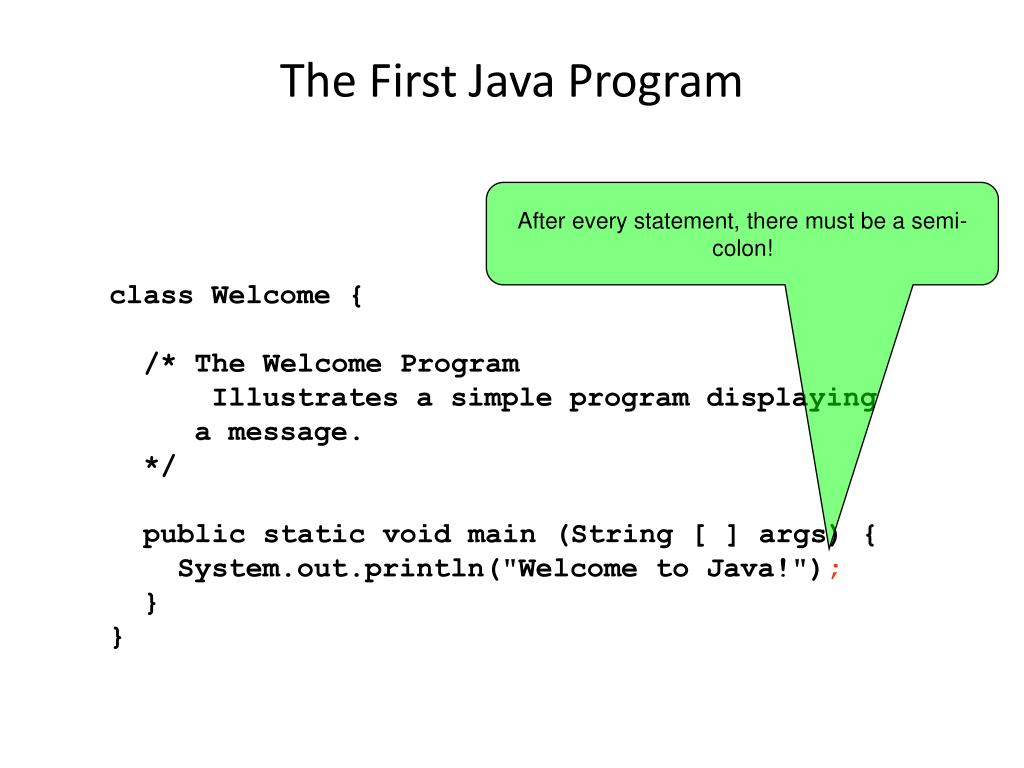 The First Java Program

After every statement, there must be a semi-colon!

class Welcome {

/* The Welcome Program
Illustrates a simple program displaying
a message.
*/

public static void main (String [ ] args) {
System.out.println("Welcome to Java!");
}
}